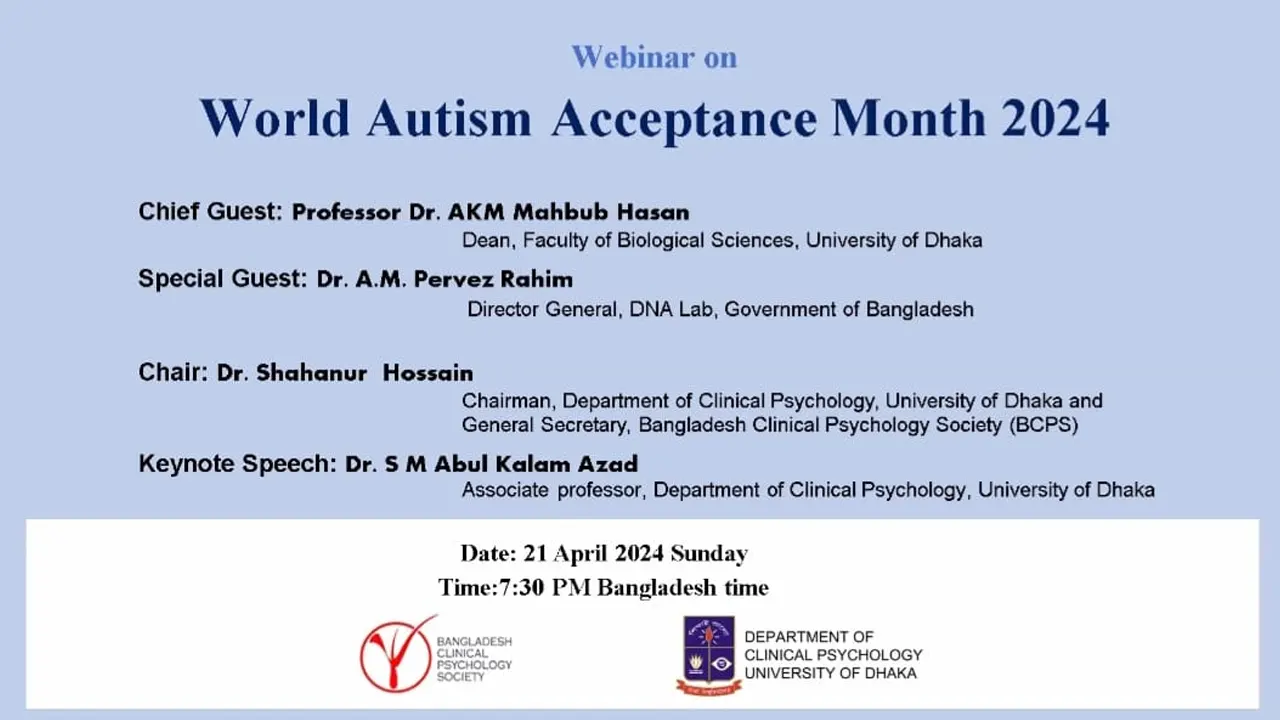 Webinar on

World Autism Acceptance Month 2024

Chief Guest: Professor Dr. AKM Mahbub Hasan
Dean, Faculty of Biological Sciences, University of Dhaka

Special Guest: Dr. A.M. Pervez Rahim
Director General, DNA Lab, Government of Bangladesh

Chair: Dr. Shahanur Hossain
Chairman, Department of Clinical Psychology, University of Dhaka and General Secretary, Bangladesh Clinical Psychology Society (BCPS)

Keynote Speech: Dr. S M Abul Kalam Azad
Associate professor, Department of Clinical Psychology, University of Dhaka

Date: 21 April 2024 Sunday
Time:7:30 PM Bangladesh time

BANGLADESH CLINICAL PSYCHOLOGY SOCIETY

DEPARTMENT OF CLINICAL PSYCHOLOGY UNIVERSITY OF DHAKA